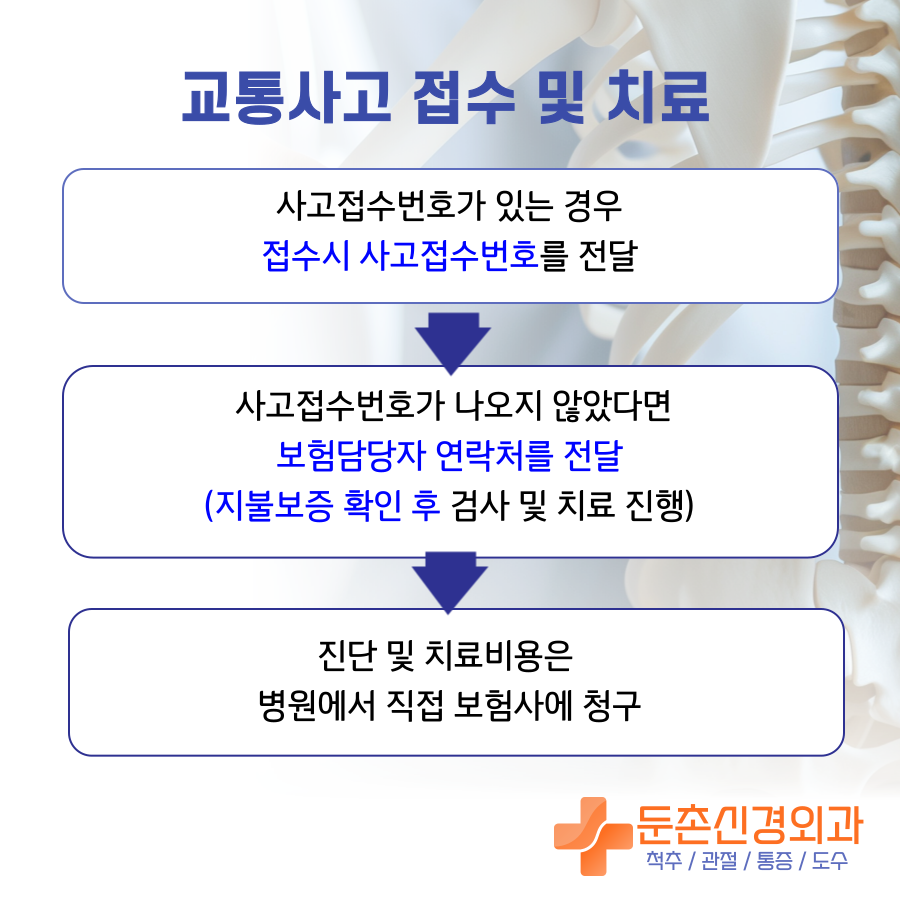 교통사고 접수 및 치료

사고접수번호가 있는 경우
접수시 사고접수번호를 전달

사고접수번호가 나오지 않았다면
보험담당자 연락처를 전달
(지불보증 확인 후 검사 및 치료 진행)

진단 및 치료비용은
병원에서 직접 보험사에 청구

둔촌신경외과
척추 / 관절 / 통증 / 도수